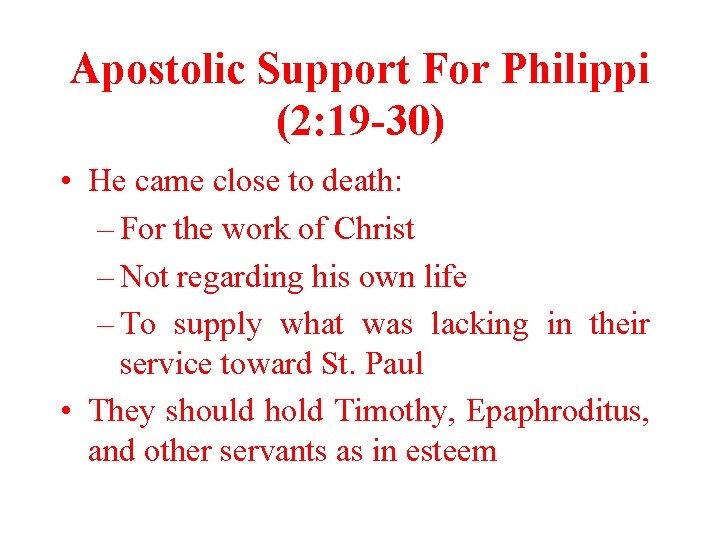 Apostolic Support For Philippi (2:19-30)

• He came close to death:
– For the work of Christ
– Not regarding his own life
– To supply what was lacking in their service toward St. Paul
• They should hold Timothy, Epaphroditus, and other servants as in esteem